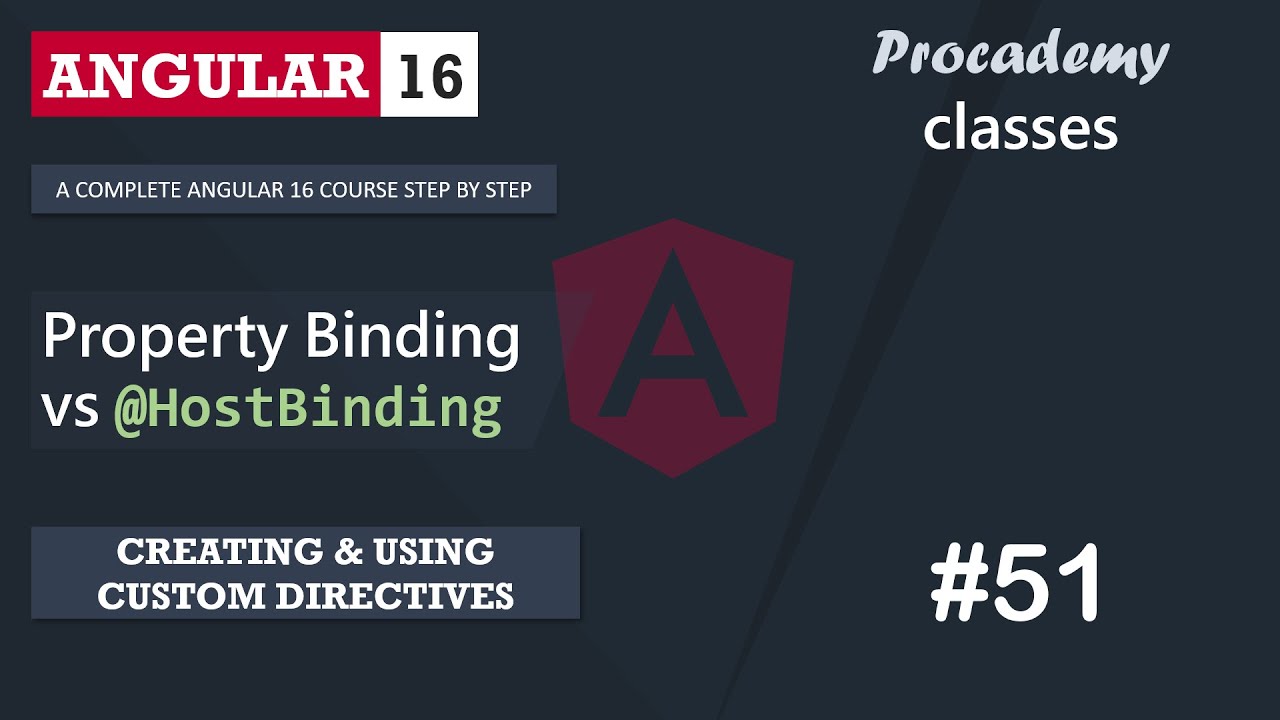 ANGULAR 16

Procademy
classes

A COMPLETE ANGULAR 16 COURSE STEP BY STEP

A

Property Binding
vs @HostBinding

CREATING & USING
CUSTOM DIRECTIVES

#51